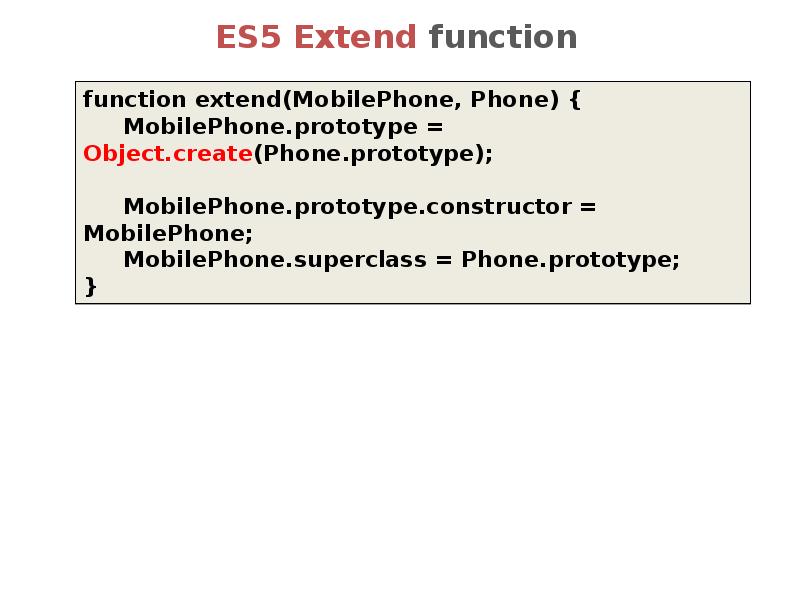 ES5 Extend function

function extend(MobilePhone, Phone) {
    MobilePhone.prototype = Object.create(Phone.prototype);

    MobilePhone.prototype.constructor = MobilePhone;
    MobilePhone.superclass = Phone.prototype;
}